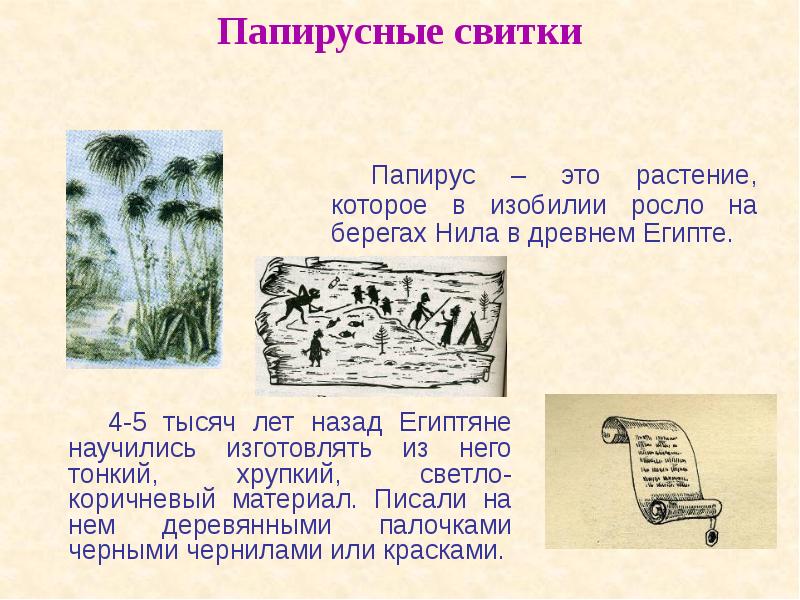 Папирусные свитки

Папирус – это растение, которое в изобилии росло на берегах Нила в древнем Египте.

4-5 тысяч лет назад Египтяне научились изготовлять из него тонкий, хрупкий, светло-коричневый материал. Писали на нем деревянными палочками черными чернилами или красками.